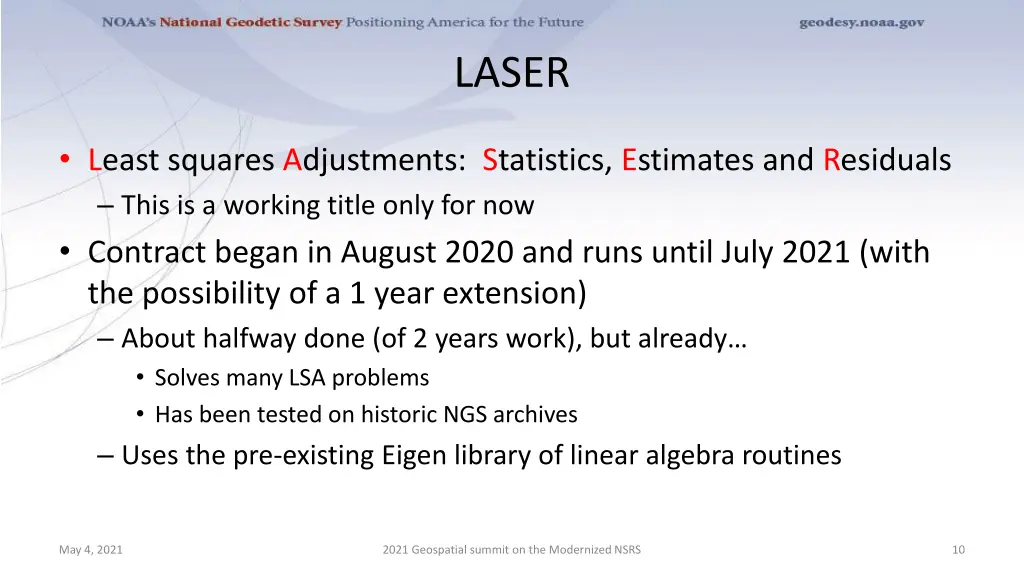 NOAA's National Geodetic Survey Positioning America for the Future geodesy.noaa.gov

LASER

• Least squares Adjustments: Statistics, Estimates and Residuals
– This is a working title only for now
• Contract began in August 2020 and runs until July 2021 (with the possibility of a 1 year extension)
– About halfway done (of 2 years work), but already…
• Solves many LSA problems
• Has been tested on historic NGS archives
– Uses the pre-existing Eigen library of linear algebra routines

May 4, 2021 2021 Geospatial summit on the Modernized NSRS 10